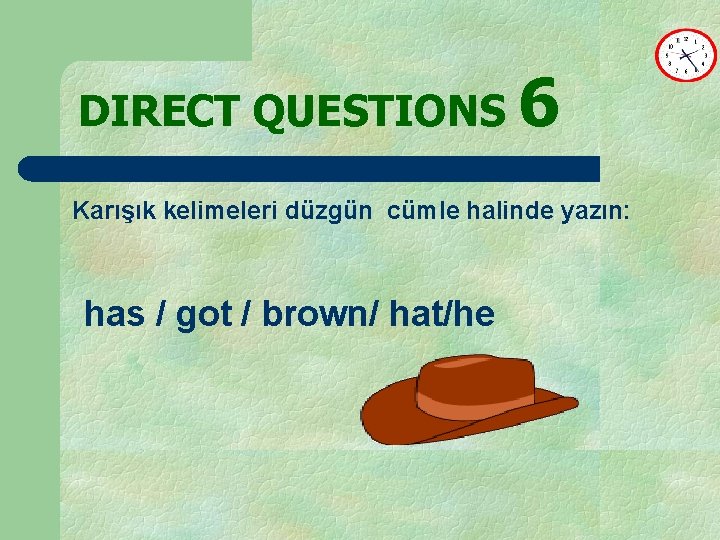 DIRECT QUESTIONS 6

Karışık kelimeleri düzgün cümle halinde yazın:

has / got / brown/ hat/he